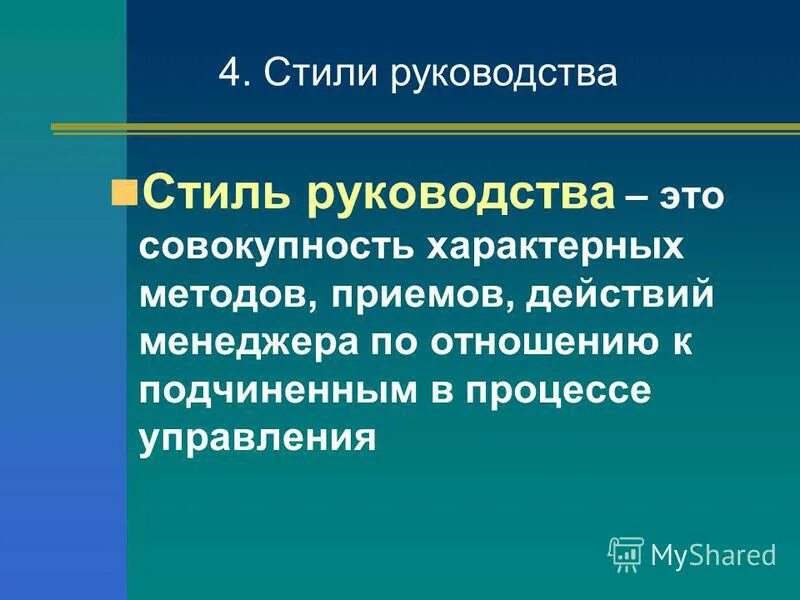 4. Стили руководства

Стиль руководства – это совокупность характерных методов, приемов, действий менеджера по отношению к подчиненным в процессе управления

MyShared